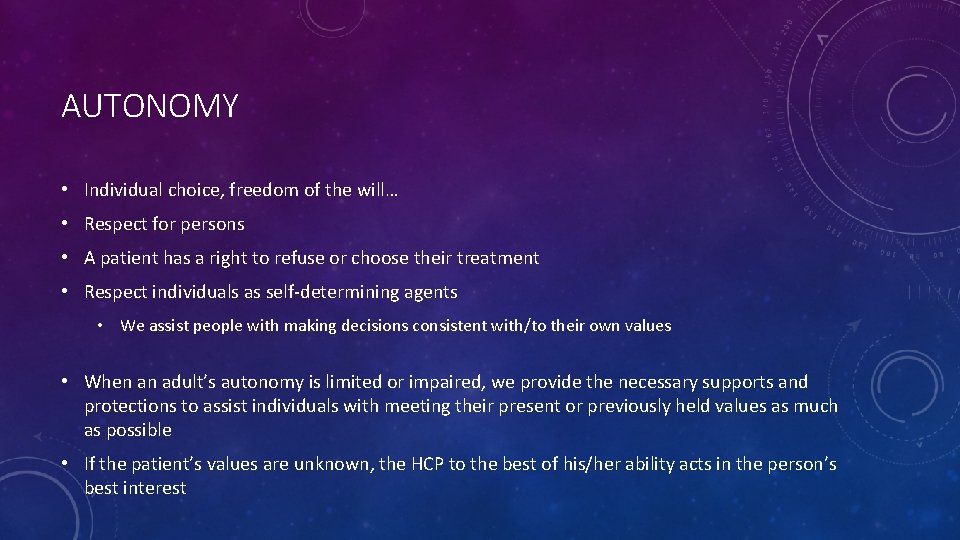 AUTONOMY

• Individual choice, freedom of the will…

• Respect for persons

• A patient has a right to refuse or choose their treatment

• Respect individuals as self-determining agents

• We assist people with making decisions consistent with/to their own values

• When an adult's autonomy is limited or impaired, we provide the necessary supports and protections to assist individuals with meeting their present or previously held values as much as possible

• If the patient's values are unknown, the HCP to the best of his/her ability acts in the person's best interest